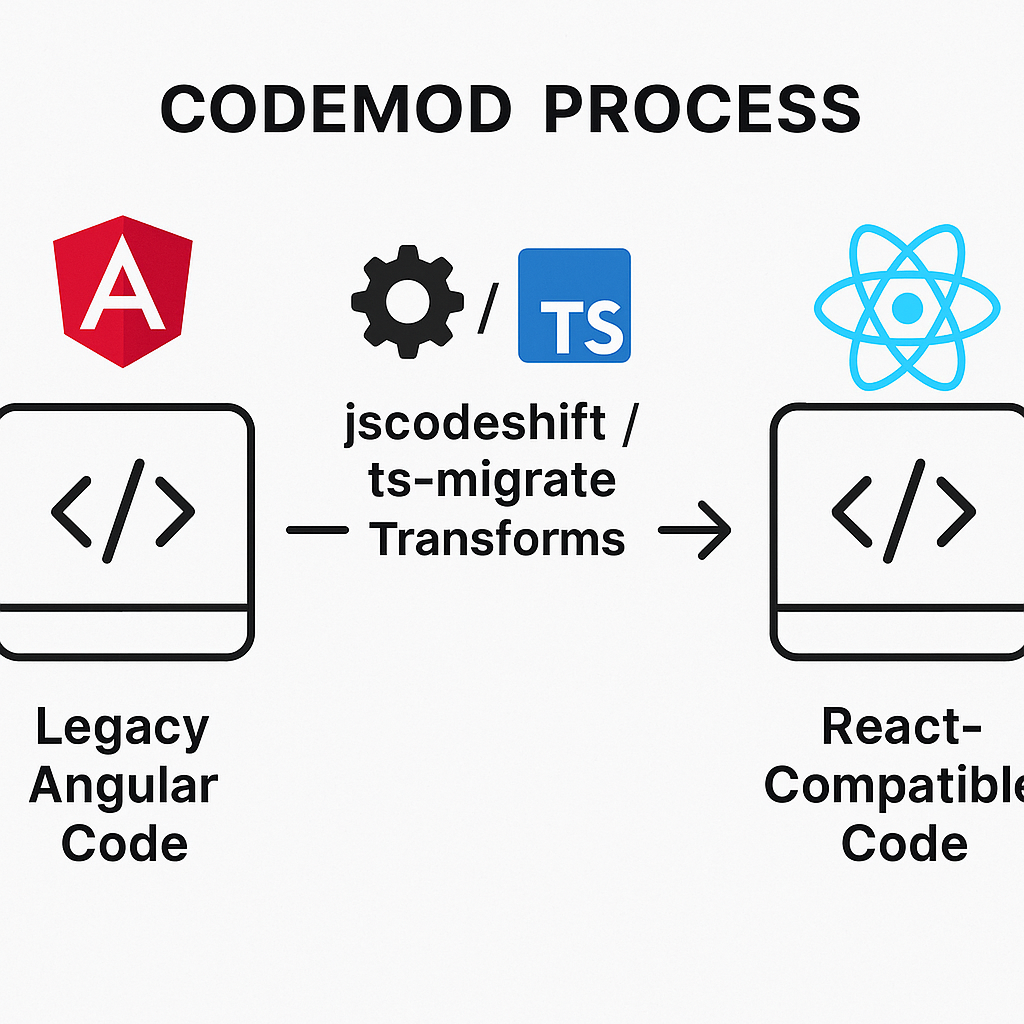 CODEMOD PROCESS

A

/ TS

jscodeshift / ts-migrate Transforms

</>

</>

Legacy Angular Code

React-Compatible Code